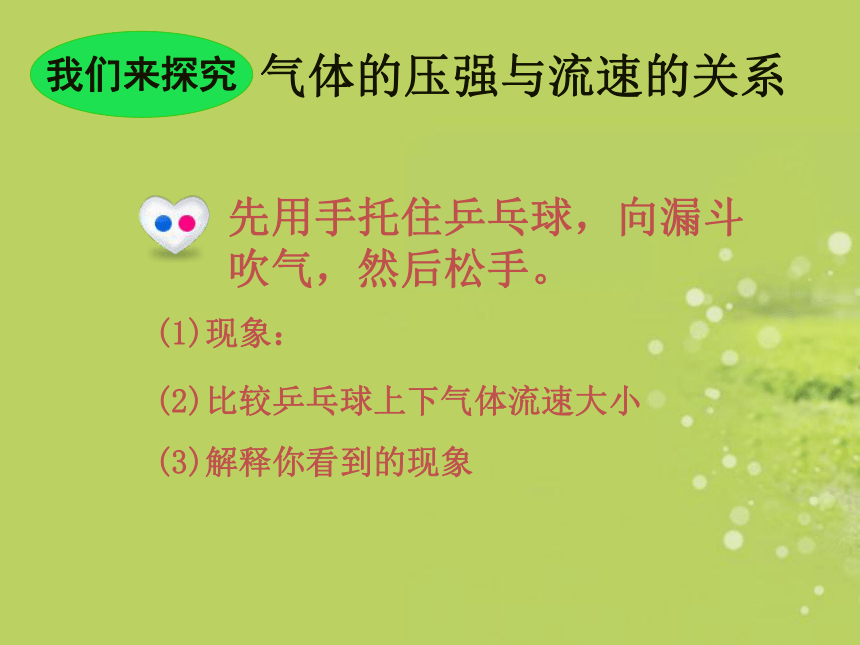 我们来探究 气体的压强与流速的关系

先用手托住乒乓球，向漏斗吹气，然后松手。

(1)现象：

(2)比较乒乓球上下气体流速大小

(3)解释你看到的现象